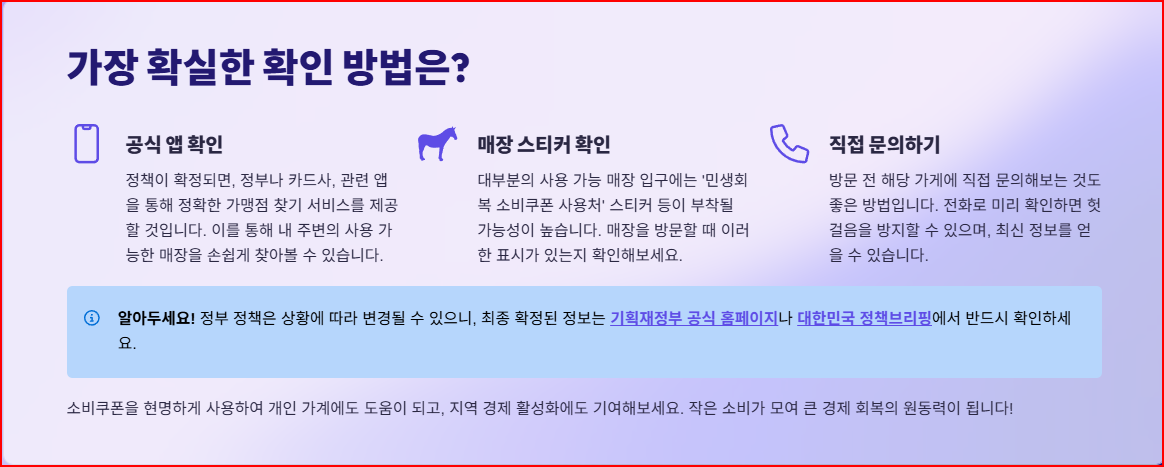 가장 확실한 확인 방법은?

공식 앱 확인

정책이 확정되면, 정부나 카드사, 관련 앱을 통해 정확한 가맹점 찾기 서비스를 제공할 것입니다. 이를 통해 내 주변의 사용 가능한 매장을 손쉽게 찾아볼 수 있습니다.

매장 스티커 확인

대부분의 사용 가능 매장 입구에는 '민생회복 소비쿠폰 사용처' 스티커 등이 부착될 가능성이 높습니다. 매장을 방문할 때 이러한 표시가 있는지 확인해보세요.

직접 문의하기

방문 전 해당 가게에 직접 문의해보는 것도 좋은 방법입니다. 전화로 미리 확인하면 헛걸음을 방지할 수 있으며, 최신 정보를 얻을 수 있습니다.

알아두세요! 정부 정책은 상황에 따라 변경될 수 있으니, 최종 확정된 정보는 기획재정부 공식 홈페이지나 대한민국 정책브리핑에서 반드시 확인하세요.

소비쿠폰을 현명하게 사용하여 개인 가계에도 도움이 되고, 지역 경제 활성화에도 기여해보세요. 작은 소비가 모여 큰 경제 회복의 원동력이 됩니다!